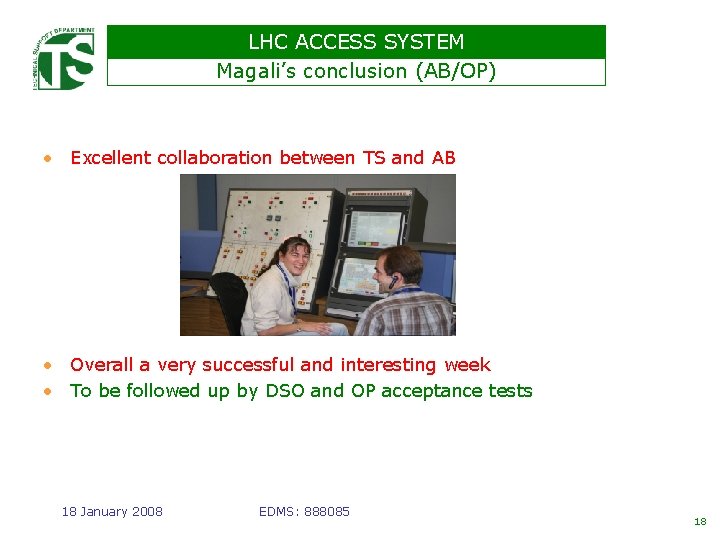 TECHNICAL SUPPORT DEPARTMENT
TS

LHC ACCESS SYSTEM
Magali's conclusion (AB/OP)

• Excellent collaboration between TS and AB

• Overall a very successful and interesting week
• To be followed up by DSO and OP acceptance tests

18 January 2008 EDMS: 888085

18